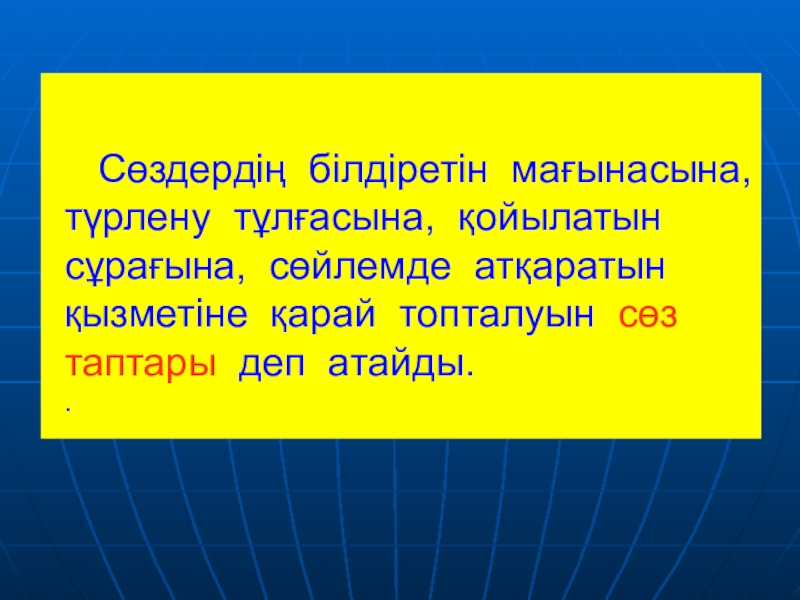 Сөздердің білдіретін мағынасына, түрлену тұлғасына, қойылатын сұрағына, сөйлемде атқаратын қызметіне қарай топталуын сөз таптары деп атайды.

.